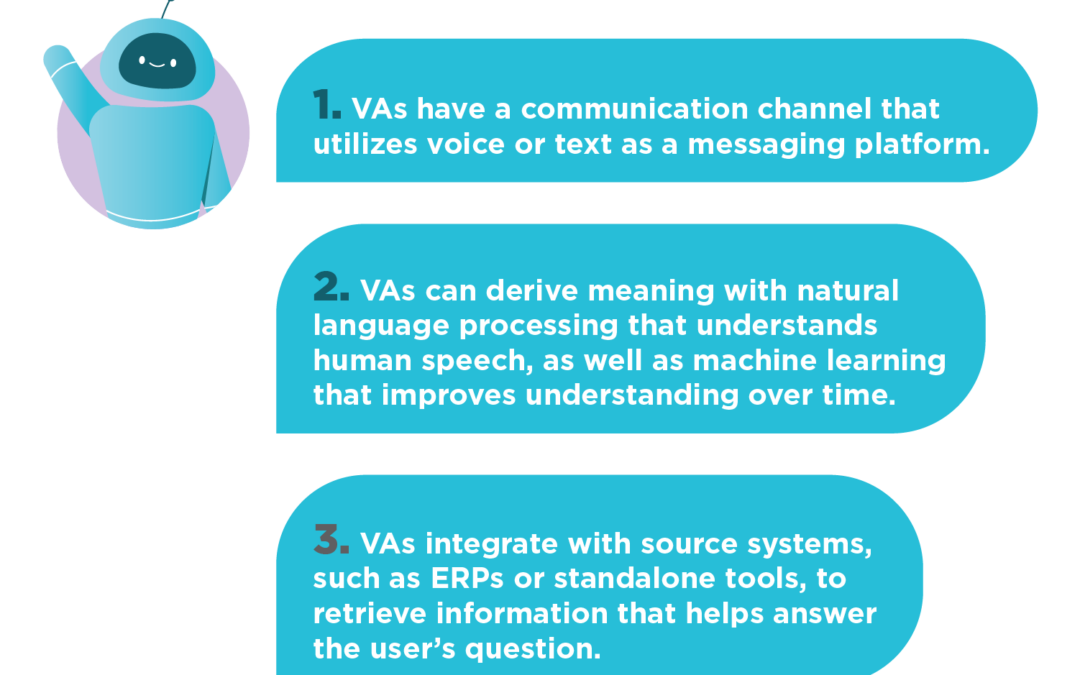 1. VAs have a communication channel that utilizes voice or text as a messaging platform.

2. VAs can derive meaning with natural language processing that understands human speech, as well as machine learning that improves understanding over time.

3. VAs integrate with source systems, such as ERPs or standalone tools, to retrieve information that helps answer the user's question.